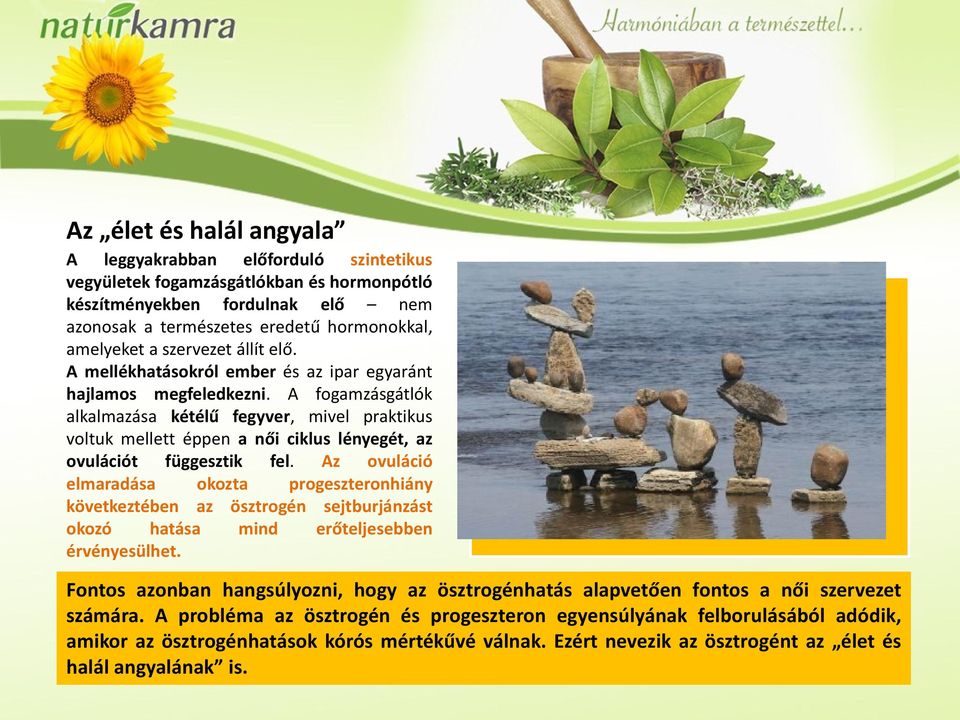 naturkamra

Harmóniában a természettel…

Az „élet és halál angyala”

A leggyakrabban előforduló szintetikus vegyületek fogamzásgátlókban és hormonpótló készítményekben fordulnak elő – nem azonosak a természetes eredetű hormonokkal, amelyeket a szervezet állít elő.

A mellékhatásokról ember és az ipar egyaránt hajlamos megfeledkezni. A fogamzásgátlók alkalmazása kétélű fegyver, mivel praktikus voltuk mellett éppen a női ciklus lényegét, az ovulációt függesztik fel. Az ovuláció elmaradása okozta progeszteronhiány következtében az ösztrogén sejtburjánzást okozó hatása mind erőteljesebben érvényesülhet.

Fontos azonban hangsúlyozni, hogy az ösztrogénhatás alapvetően fontos a női szervezet számára. A probléma az ösztrogén és progeszteron egyensúlyának felborulásából adódik, amikor az ösztrogénhatások kórós mértékűvé válnak. Ezért nevezik az ösztrogént az „élet és halál angyalának” is.